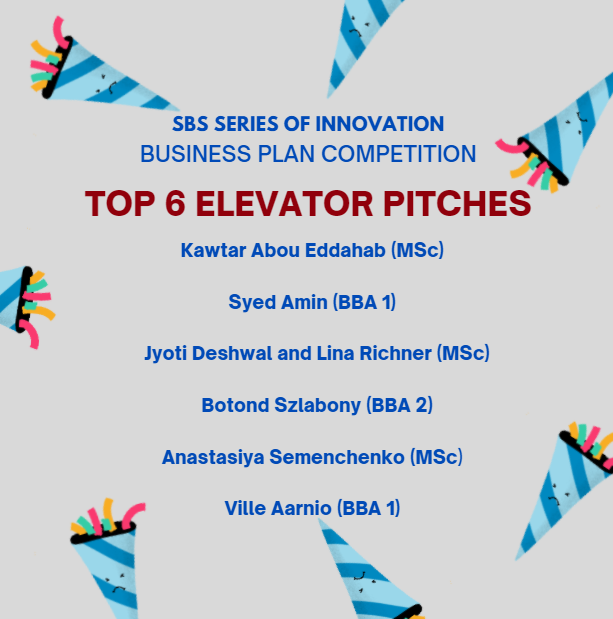 SBS SERIES OF INNOVATION
BUSINESS PLAN COMPETITION

TOP 6 ELEVATOR PITCHES

Kawtar Abou Eddahab (MSc)

Syed Amin (BBA 1)

Jyoti Deshwal and Lina Richner (MSc)

Botond Szlabony (BBA 2)

Anastasiya Semenchenko (MSc)

Ville Aarnio (BBA 1)